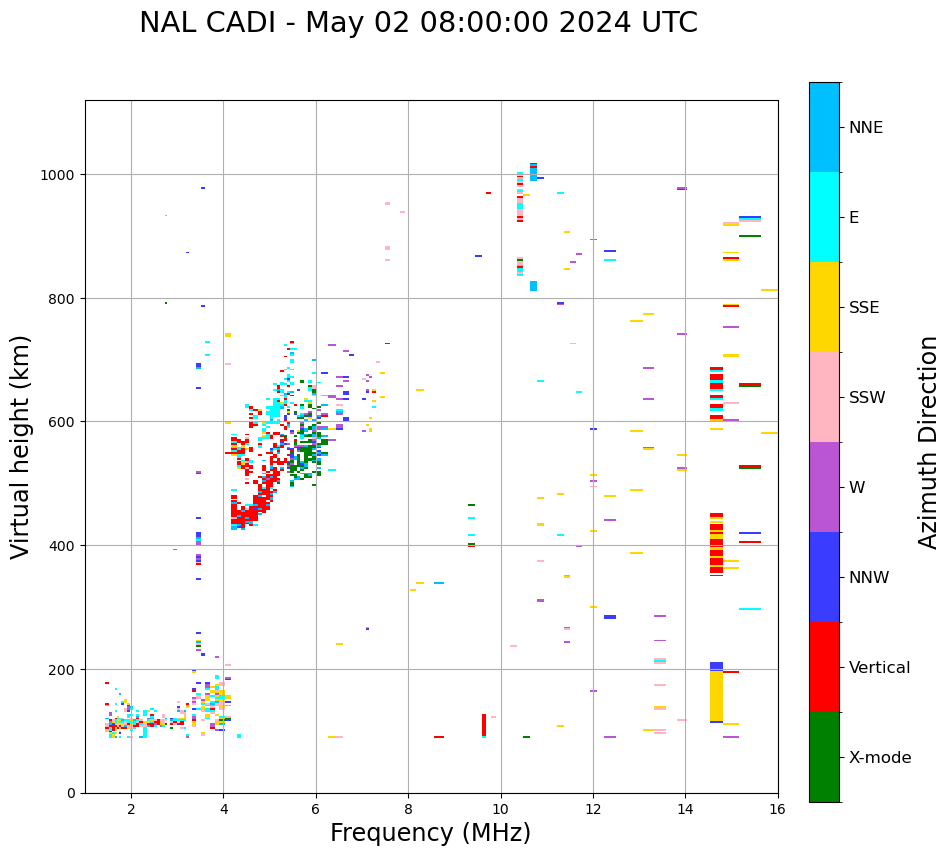 NAL CADI - May 02 08:00:00 2024 UTC

Virtual height (km)

1000
800
600
400
200
0

2
4
6
8
10
12
14
16

Frequency (MHz)

NNE
E
SSE
SSW
W
NNW
Vertical
X-mode

Azimuth Direction